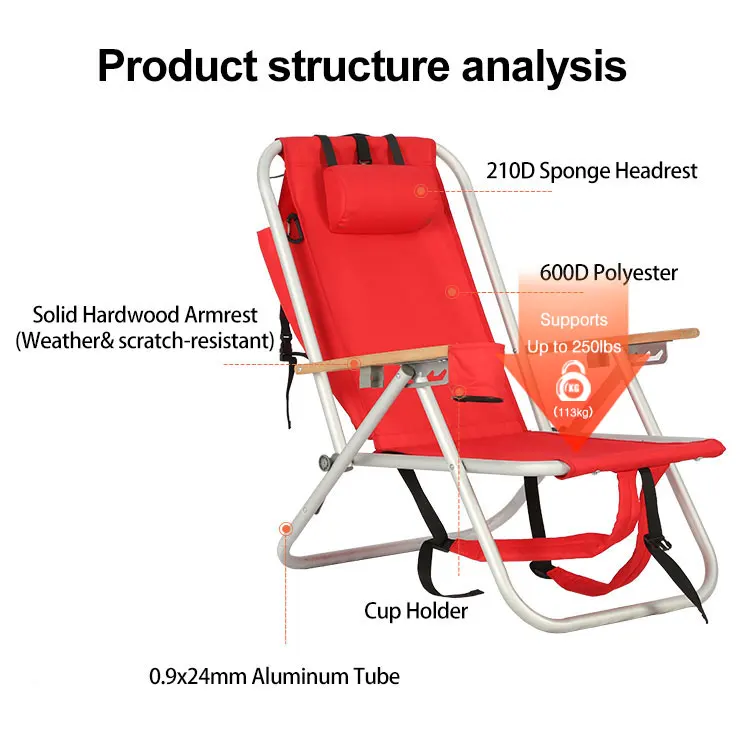 Product structure analysis

210D Sponge Headrest

600D Polyester

Solid Hardwood Armrest
(Weather& scratch-resistant)

Supports
Up to 250lbs

KG

(113kg)

Cup Holder

0.9x24mm Aluminum Tube